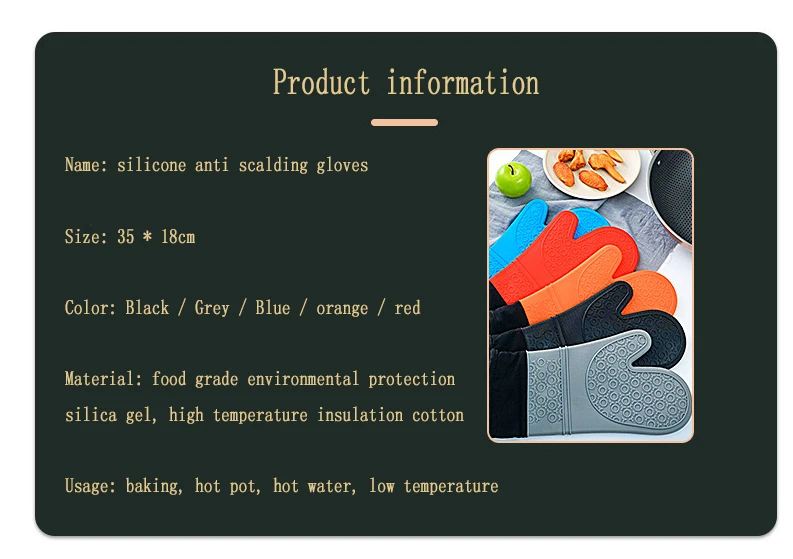 Product information

Name: silicone anti scalding gloves

Size: 35 * 18cm

Color: Black / Grey / Blue / orange / red

Material: food grade environmental protection silica gel, high temperature insulation cotton

Usage: baking, hot pot, hot water, low temperature